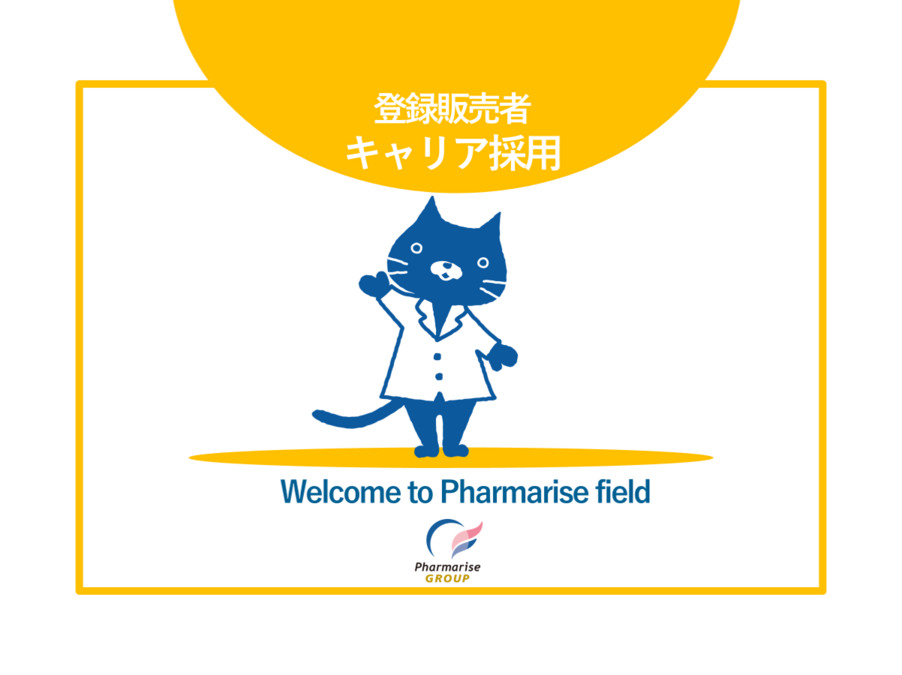 登録販売者
キャリア採用

Welcome to Pharmarise field

Pharmarise
GROUP